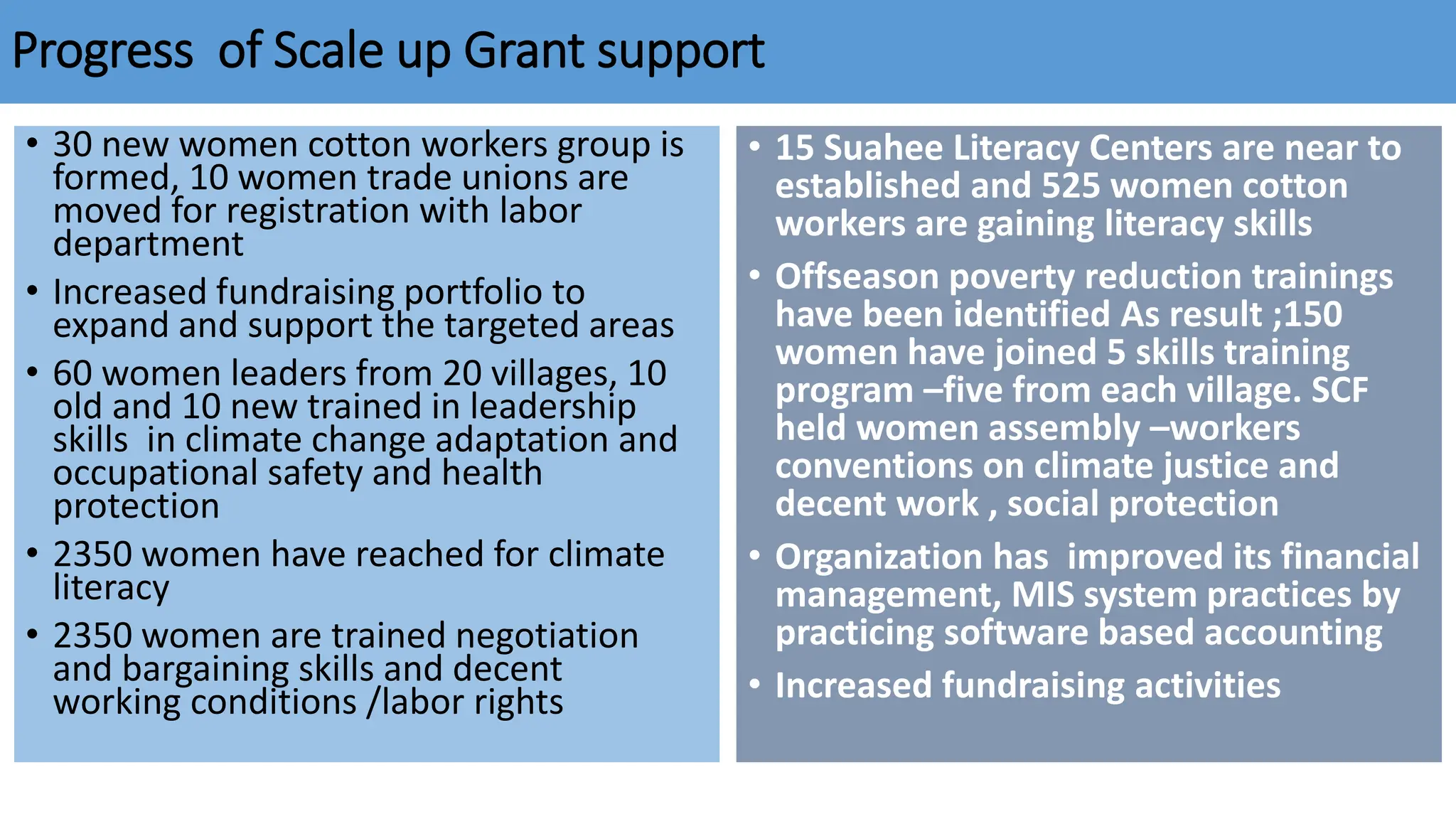 Progress of Scale up Grant support

• 30 new women cotton workers group is formed, 10 women trade unions are moved for registration with labor department
• Increased fundraising portfolio to expand and support the targeted areas
• 60 women leaders from 20 villages, 10 old and 10 new trained in leadership skills in climate change adaptation and occupational safety and health protection
• 2350 women have reached for climate literacy
• 2350 women are trained negotiation and bargaining skills and decent working conditions /labor rights

• 15 Suahee Literacy Centers are near to established and 525 women cotton workers are gaining literacy skills
• Offseason poverty reduction trainings have been identified As result ;150 women have joined 5 skills training program –five from each village. SCF held women assembly –workers conventions on climate justice and decent work , social protection
• Organization has improved its financial management, MIS system practices by practicing software based accounting
• Increased fundraising activities